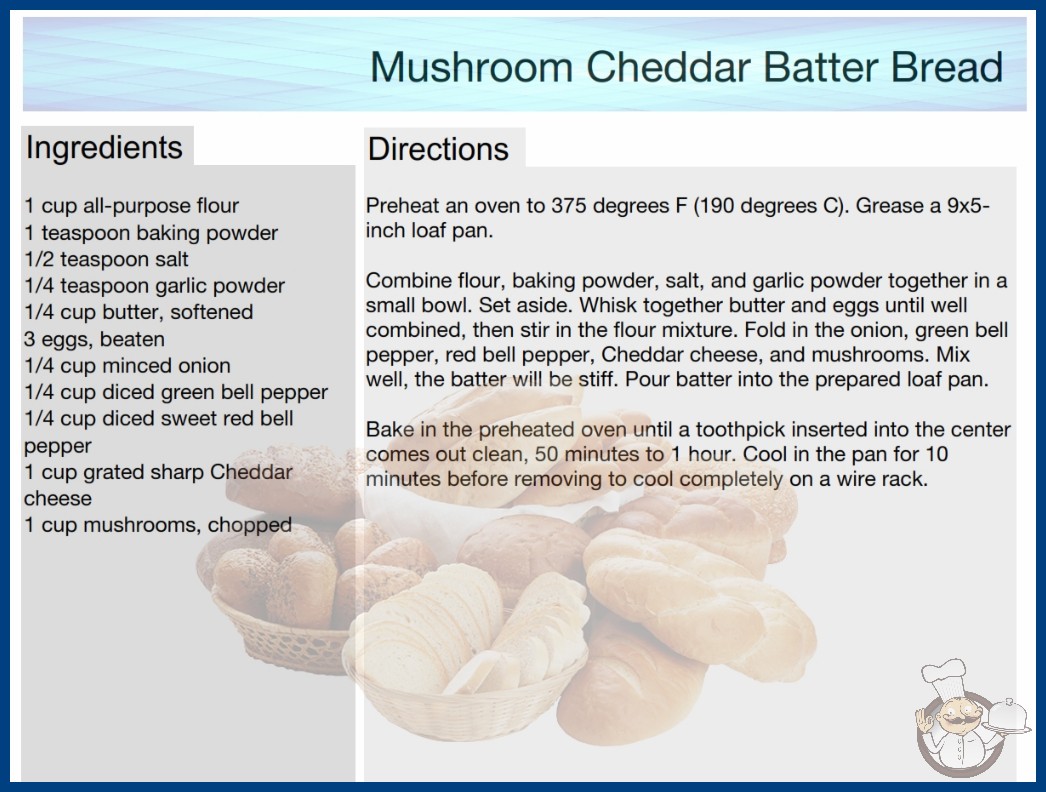 Mushroom Cheddar Batter Bread

Ingredients

1 cup all-purpose flour
1 teaspoon baking powder
1/2 teaspoon salt
1/4 teaspoon garlic powder
1/4 cup butter, softened
3 eggs, beaten
1/4 cup minced onion
1/4 cup diced green bell pepper
1/4 cup diced sweet red bell pepper
1 cup grated sharp Cheddar cheese
1 cup mushrooms, chopped

Directions

Preheat an oven to 375 degrees F (190 degrees C). Grease a 9x5-inch loaf pan.

Combine flour, baking powder, salt, and garlic powder together in a small bowl. Set aside. Whisk together butter and eggs until well combined, then stir in the flour mixture. Fold in the onion, green bell pepper, red bell pepper, Cheddar cheese, and mushrooms. Mix well, the batter will be stiff. Pour batter into the prepared loaf pan.

Bake in the preheated oven until a toothpick inserted into the center comes out clean, 50 minutes to 1 hour. Cool in the pan for 10 minutes before removing to cool completely on a wire rack.